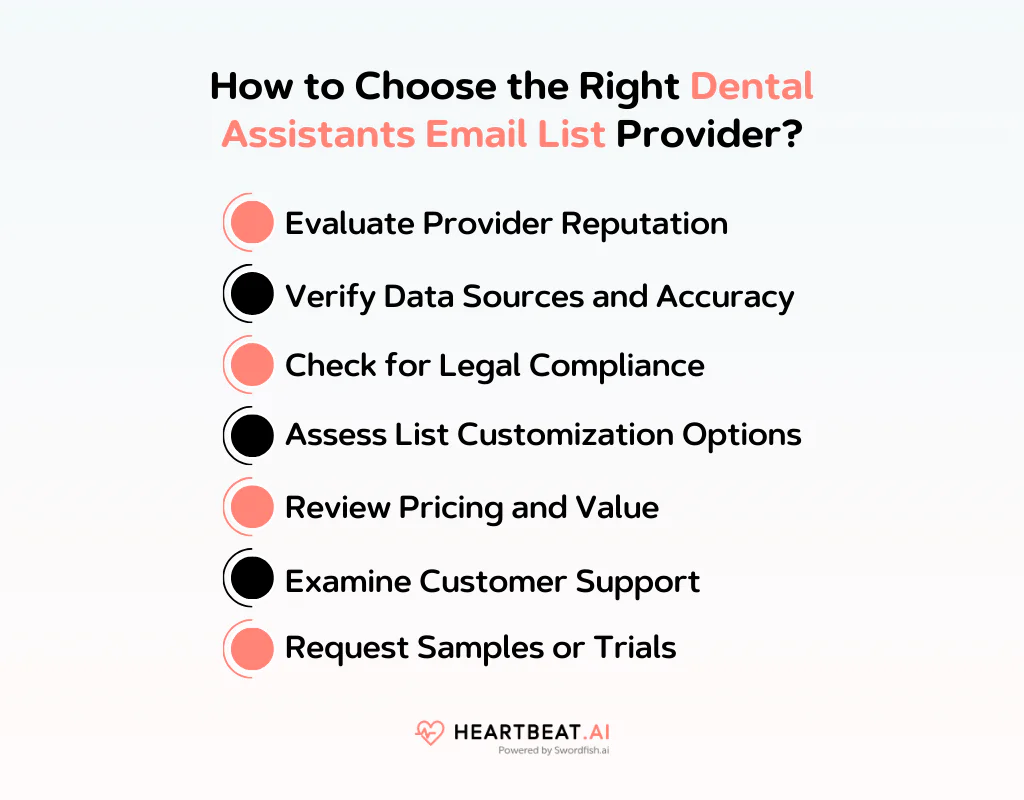 How to Choose the Right Dental Assistants Email List Provider?

Evaluate Provider Reputation

Verify Data Sources and Accuracy

Check for Legal Compliance

Assess List Customization Options

Review Pricing and Value

Examine Customer Support

Request Samples or Trials

HEARTBEAT.AI
Powered by Swordfish.ai